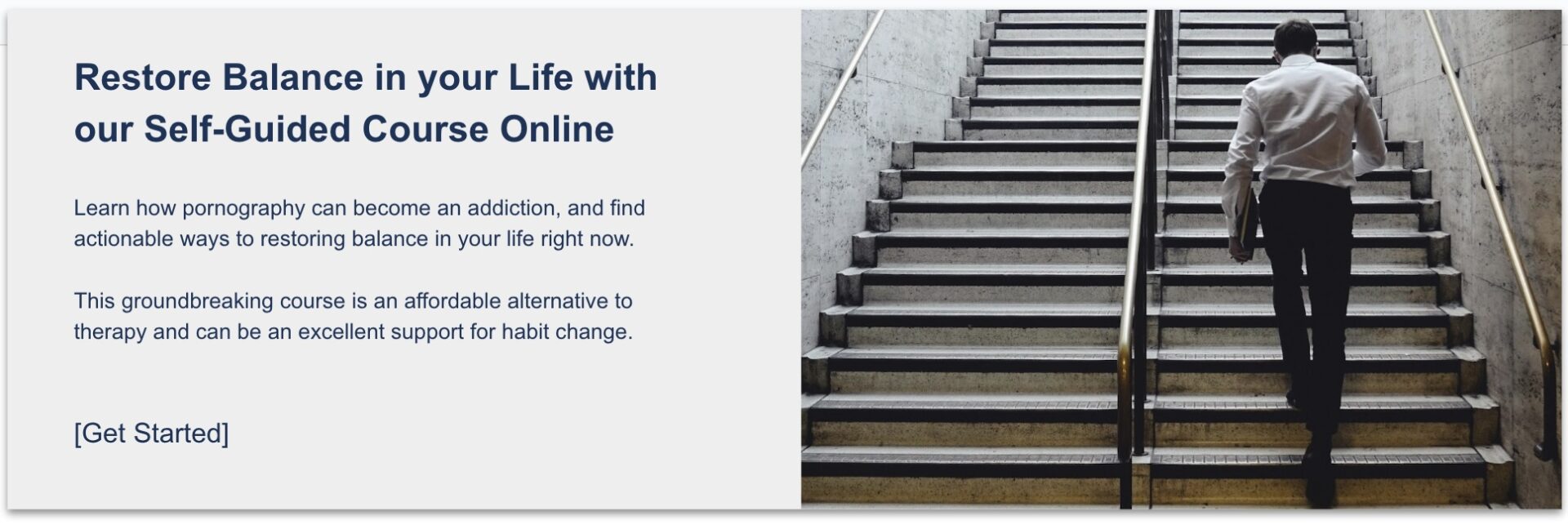 Restore Balance in your Life with our Self-Guided Course Online

Learn how pornography can become an addiction, and find actionable ways to restoring balance in your life right now.

This groundbreaking course is an affordable alternative to therapy and can be an excellent support for habit change.

[Get Started]